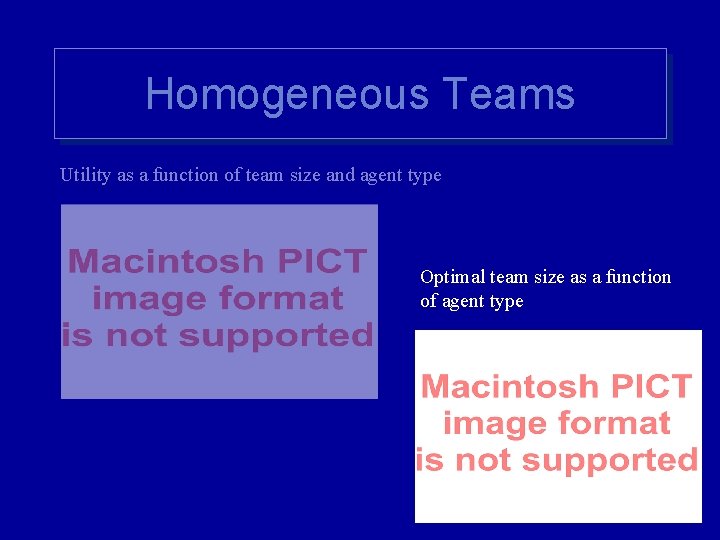 Homogeneous Teams

Utility as a function of team size and agent type

Macintosh PICT image format is not supported

Optimal team size as a function of agent type

Macintosh PICT image format is not supported